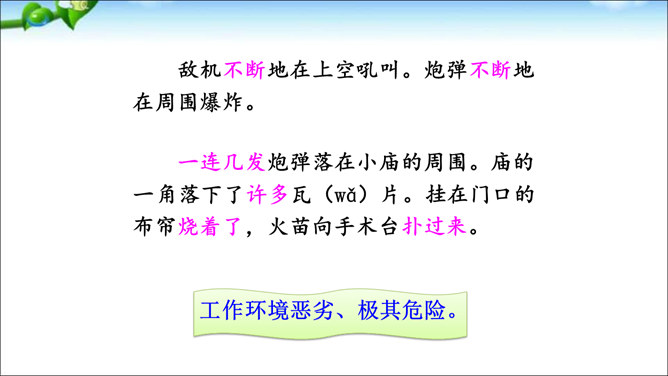 敌机不断地在上空吼叫。炮弹不断地在周围爆炸。

一连几发炮弹落在小庙的周围。庙的一角落下了许多瓦（wǎ）片。挂在门口的布帘烧着了，火苗向手术台扑过来。

工作环境恶劣、极其危险。